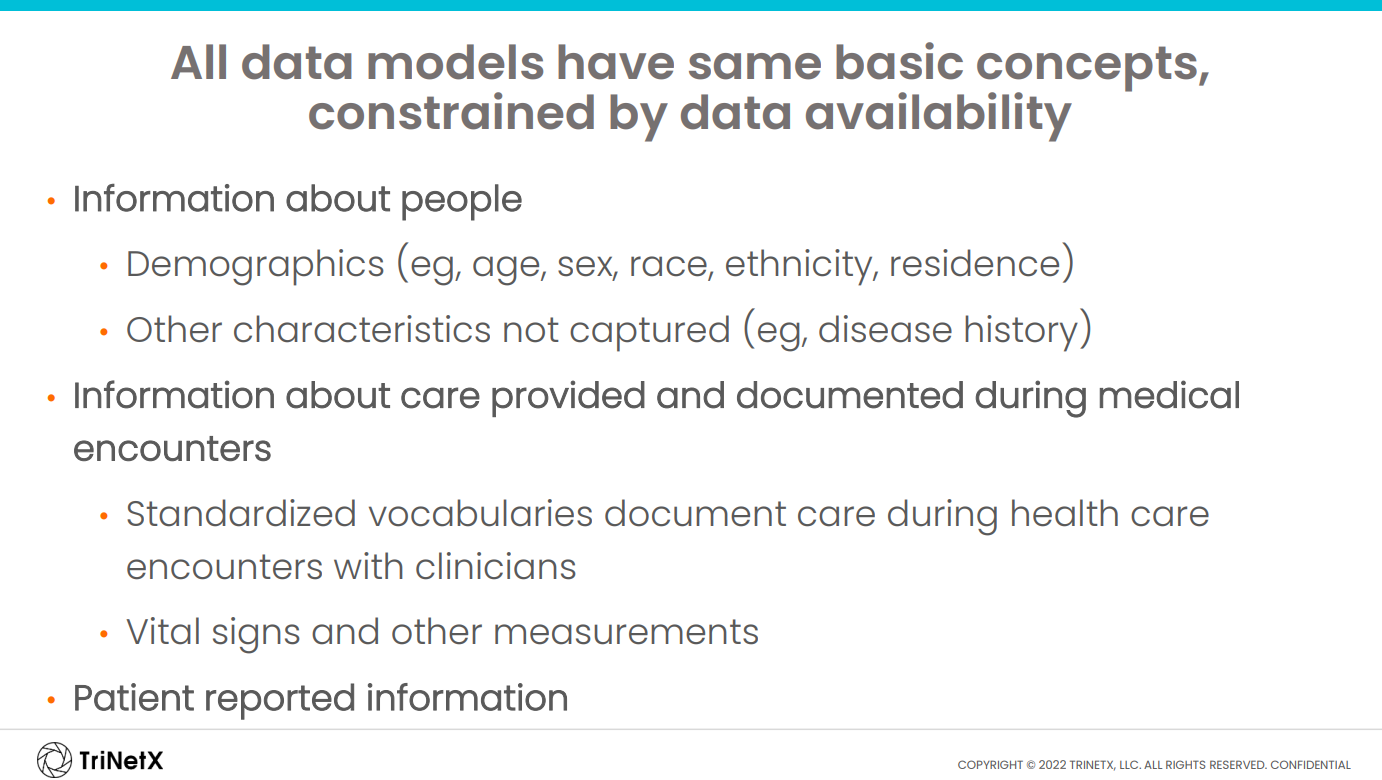 All data models have same basic concepts, constrained by data availability

• Information about people
 • Demographics (eg, age, sex, race, ethnicity, residence)
 • Other characteristics not captured (eg, disease history)
• Information about care provided and documented during medical encounters
 • Standardized vocabularies document care during health care encounters with clinicians
 • Vital signs and other measurements
• Patient reported information

TriNetX

COPYRIGHT © 2022 TRINETX, LLC. ALL RIGHTS RESERVED. CONFIDENTIAL